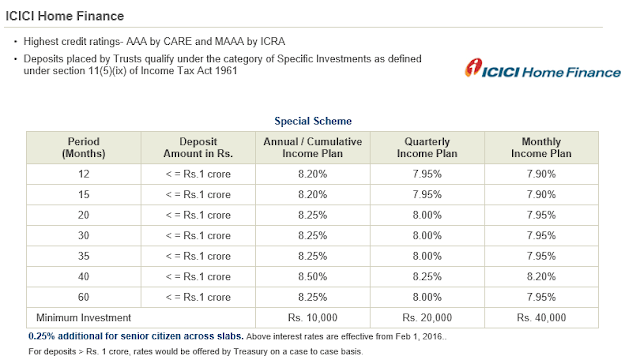 ICICI Home Finance

• Highest credit ratings- AAA by CARE and MAAA by ICRA
• Deposits placed by Trusts qualify under the category of Specific Investments as defined under section 11(5)(ix) of Income Tax Act 1961

ICICI Home Finance

Special Scheme

| Period (Months) | Deposit Amount in Rs. | Annual / Cumulative Income Plan | Quarterly Income Plan | Monthly Income Plan |
|---|---|---|---|---|
| 12 | < = Rs.1 crore | 8.20% | 7.95% | 7.90% |
| 15 | < = Rs.1 crore | 8.20% | 7.95% | 7.90% |
| 20 | < = Rs.1 crore | 8.25% | 8.00% | 7.95% |
| 30 | < = Rs.1 crore | 8.25% | 8.00% | 7.95% |
| 35 | < = Rs.1 crore | 8.25% | 8.00% | 7.95% |
| 40 | < = Rs.1 crore | 8.50% | 8.25% | 8.20% |
| 60 | < = Rs.1 crore | 8.25% | 8.00% | 7.95% |
| Minimum Investment | | Rs. 10,000 | Rs. 20,000 | Rs. 40,000 |

0.25% additional for senior citizen across slabs. Above interest rates are effective from Feb 1, 2016..

For deposits > Rs. 1 crore, rates would be offered by Treasury on a case to case basis.